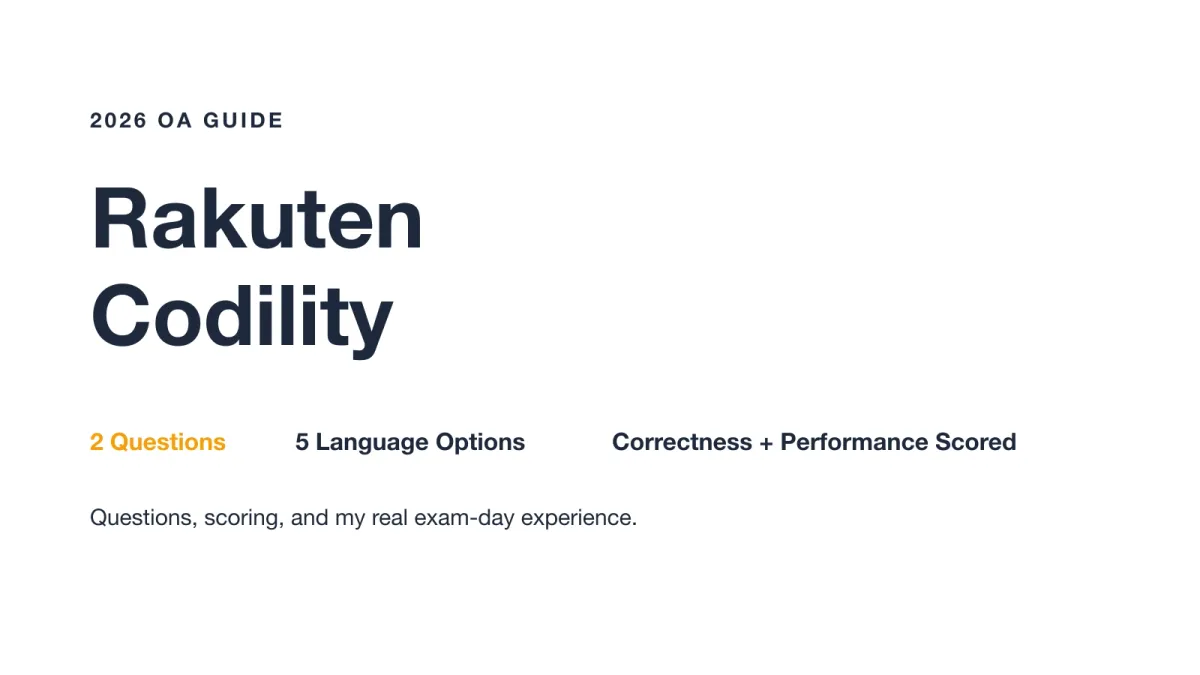 2026 OA GUIDE

Rakuten Codility

2 Questions

5 Language Options

Correctness + Performance Scored

Questions, scoring, and my real exam-day experience.